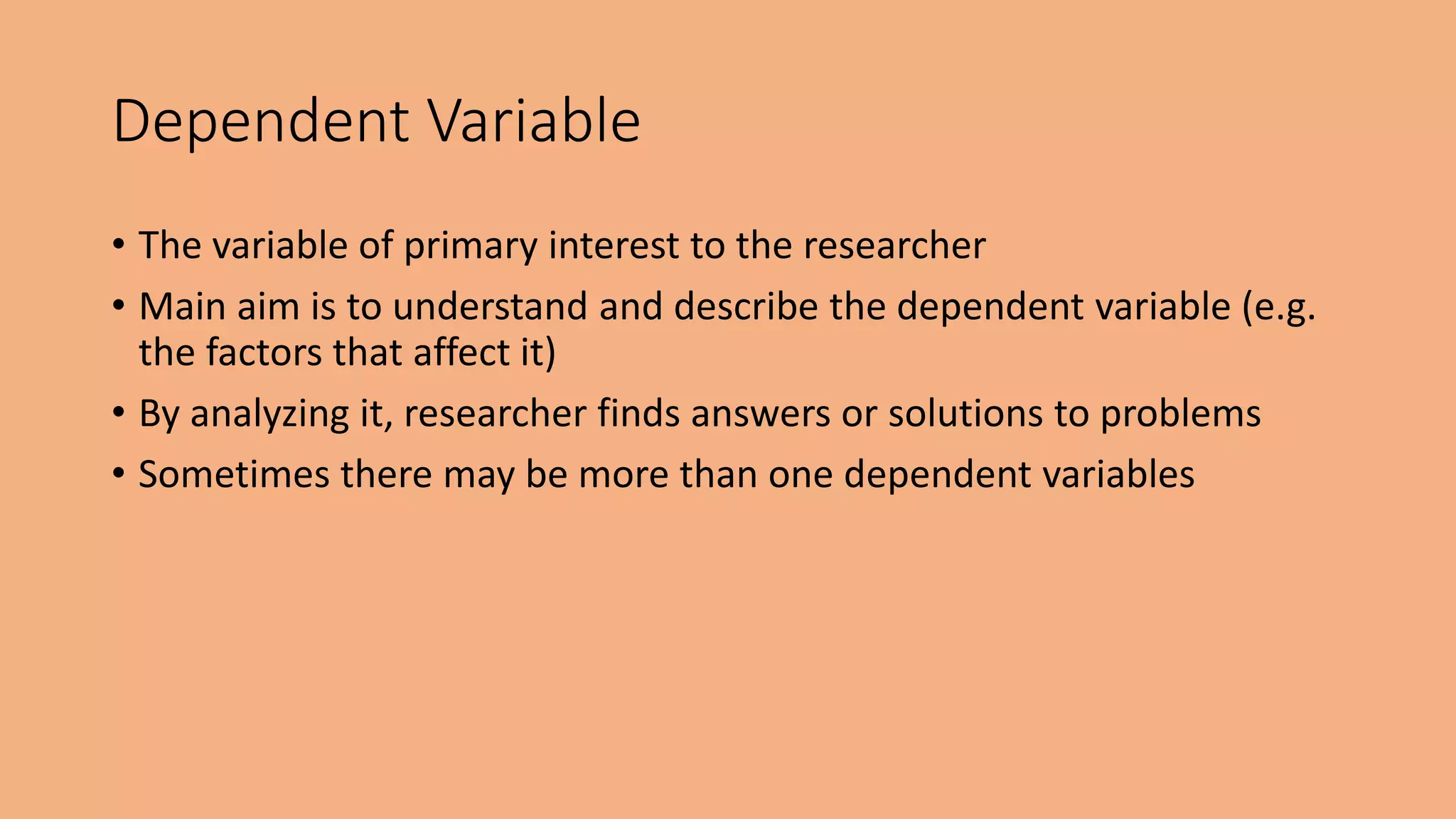 Dependent Variable

• The variable of primary interest to the researcher
• Main aim is to understand and describe the dependent variable (e.g. the factors that affect it)
• By analyzing it, researcher finds answers or solutions to problems
• Sometimes there may be more than one dependent variables